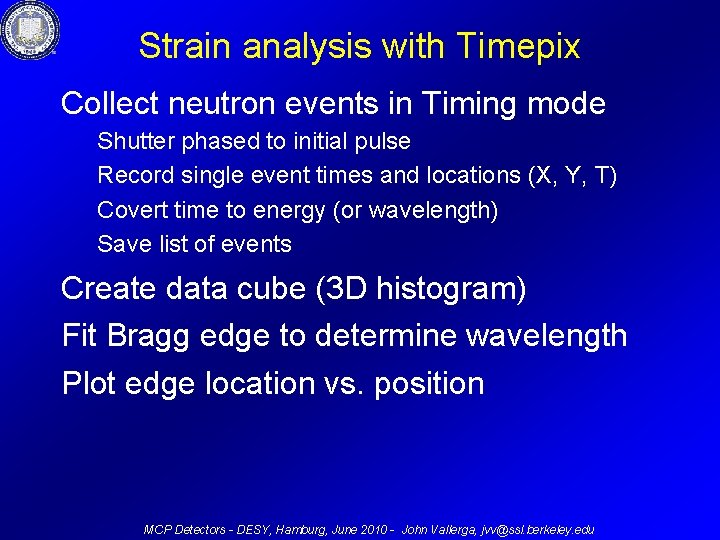 Strain analysis with Timepix

Collect neutron events in Timing mode

Shutter phased to initial pulse

Record single event times and locations (X, Y, T)

Covert time to energy (or wavelength)

Save list of events

Create data cube (3D histogram)

Fit Bragg edge to determine wavelength

Plot edge location vs. position

MCP Detectors - DESY, Hamburg, June 2010 - John Vallerga, jvv@ssl.berkeley.edu